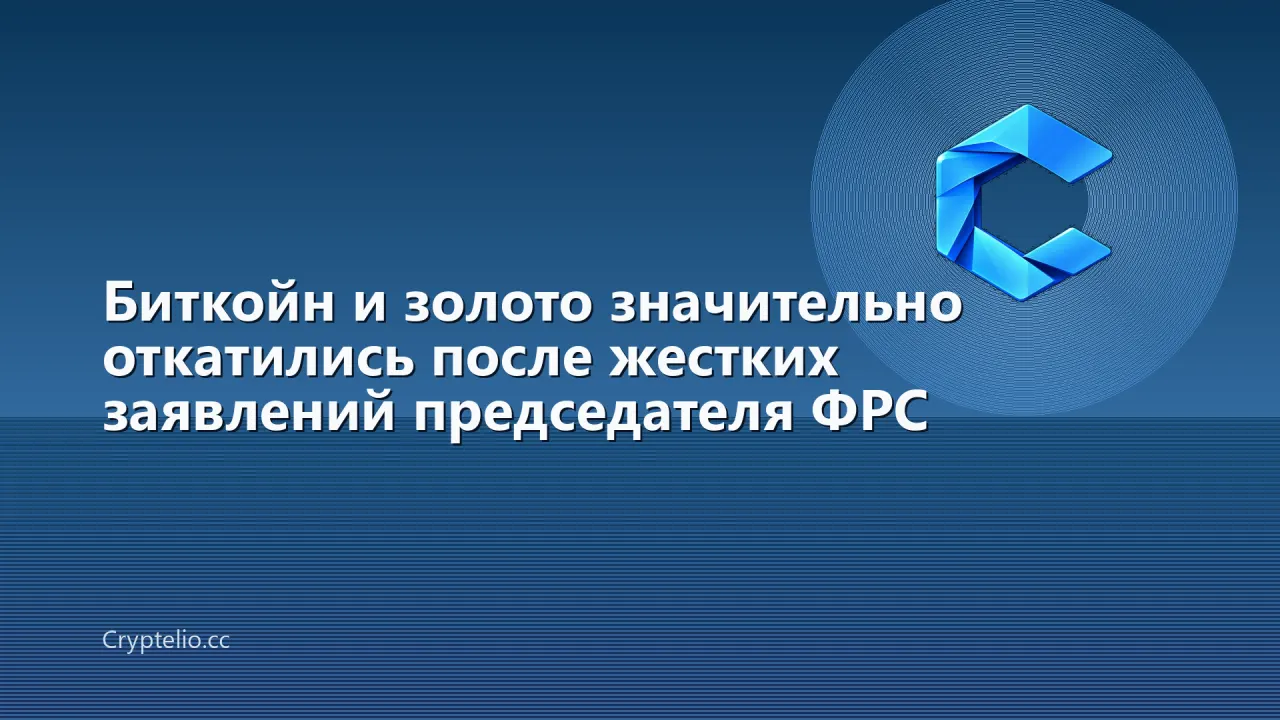 Биткойн и золото значительно откатились после жестких заявлений председателя ФРС

Cryptelio.cc